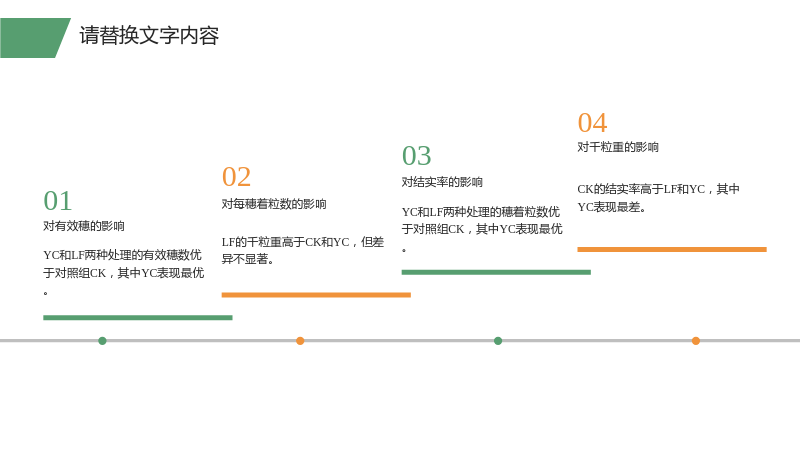 请替换文字内容

01
对有效穗的影响

YC和LF两种处理的有效穗数优于对照组CK，其中YC表现最优。

02
对每穗着粒数的影响

LF的千粒重高于CK和YC，但差异不显著。

03
对结实率的影响

YC和LF两种处理的穗着粒数优于对照组CK，其中YC表现最优。

04
对千粒重的影响

CK的结实率高于LF和YC，其中YC表现最差。